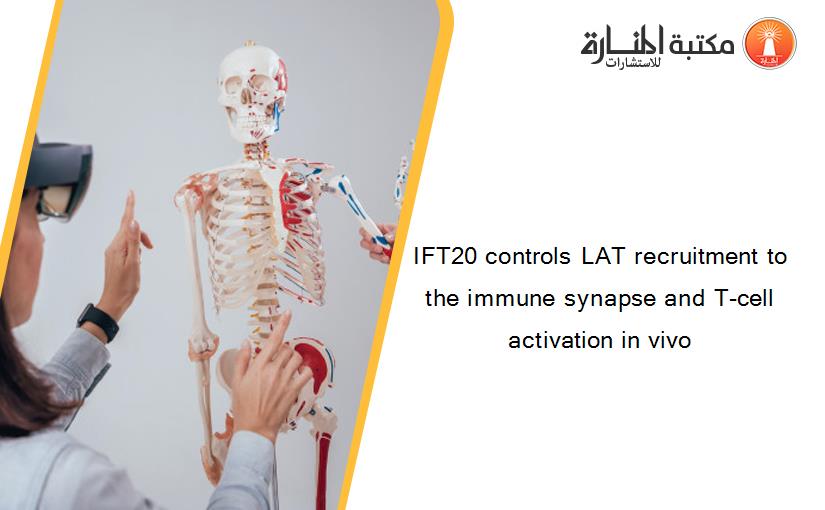 مكتبة المنارة للاستشارات

IFT20 controls LAT recruitment to the immune synapse and T-cell activation in vivo